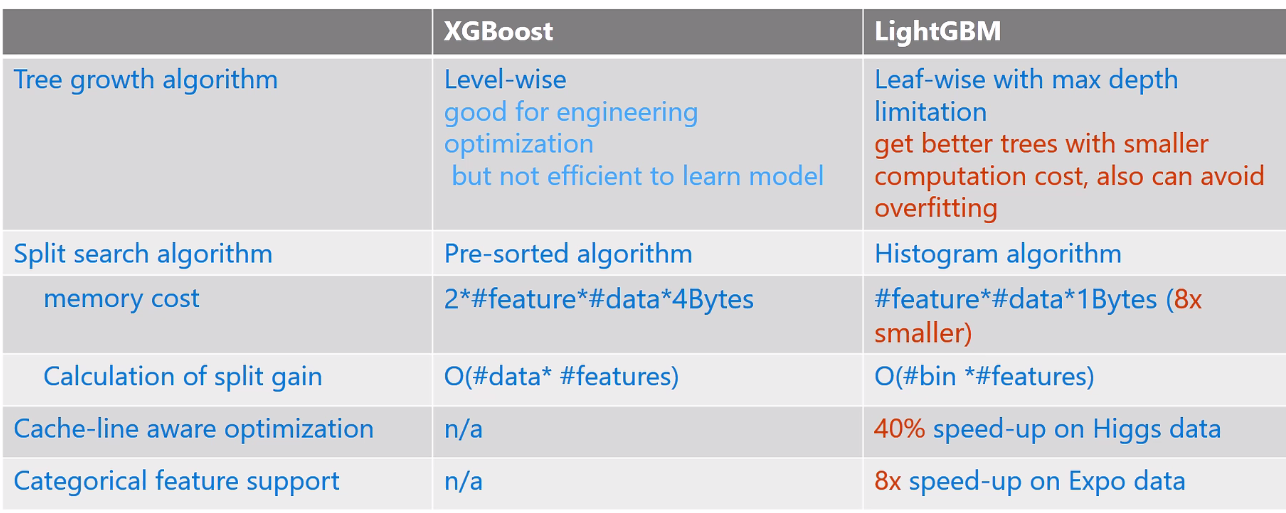 | | XGBoost | LightGBM |
|---|---|---|
| Tree growth algorithm | Level-wise good for engineering optimization but not efficient to learn model | Leaf-wise with max depth limitation get better trees with smaller computation cost, also can avoid overfitting |
| Split search algorithm | Pre-sorted algorithm | Histogram algorithm |
| memory cost | 2\*#feature\*#data\*4Bytes | #feature\*#data\*1Bytes (8x smaller) |
| Calculation of split gain | O(#data\* #features) | O(#bin \*#features) |
| Cache-line aware optimization | n/a | 40% speed-up on Higgs data |
| Categorical feature support | n/a | 8x speed-up on Expo data |